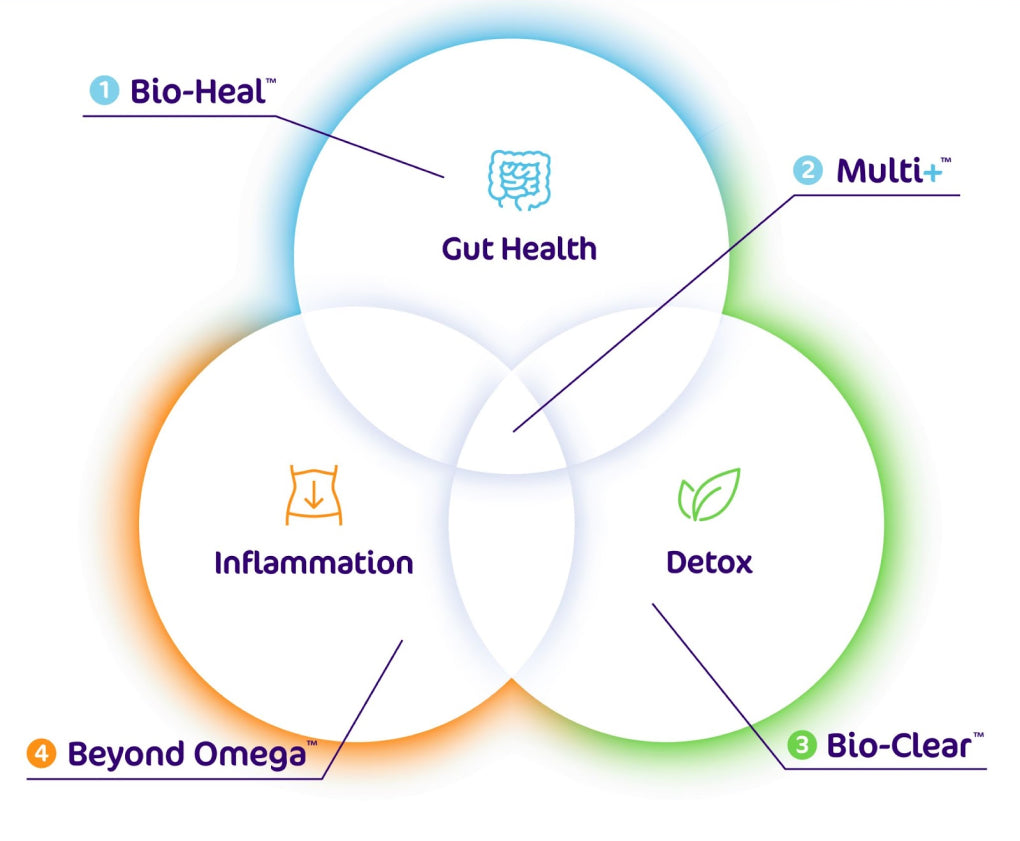 1 Bio-Heal™

Gut Health

2 Multi+™

Inflammation

Detox

4 Beyond Omega™

3 Bio-Clear™